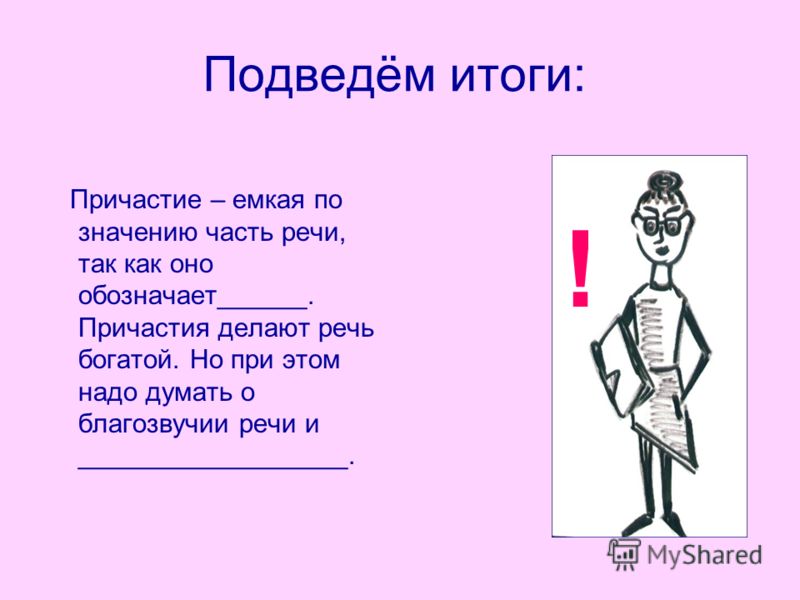 Подведём итоги:

Причастие – емкая по значению часть речи, так как оно обозначает______. Причастия делают речь богатой. Но при этом надо думать о благозвучии речи и __________________.

!

MyShared